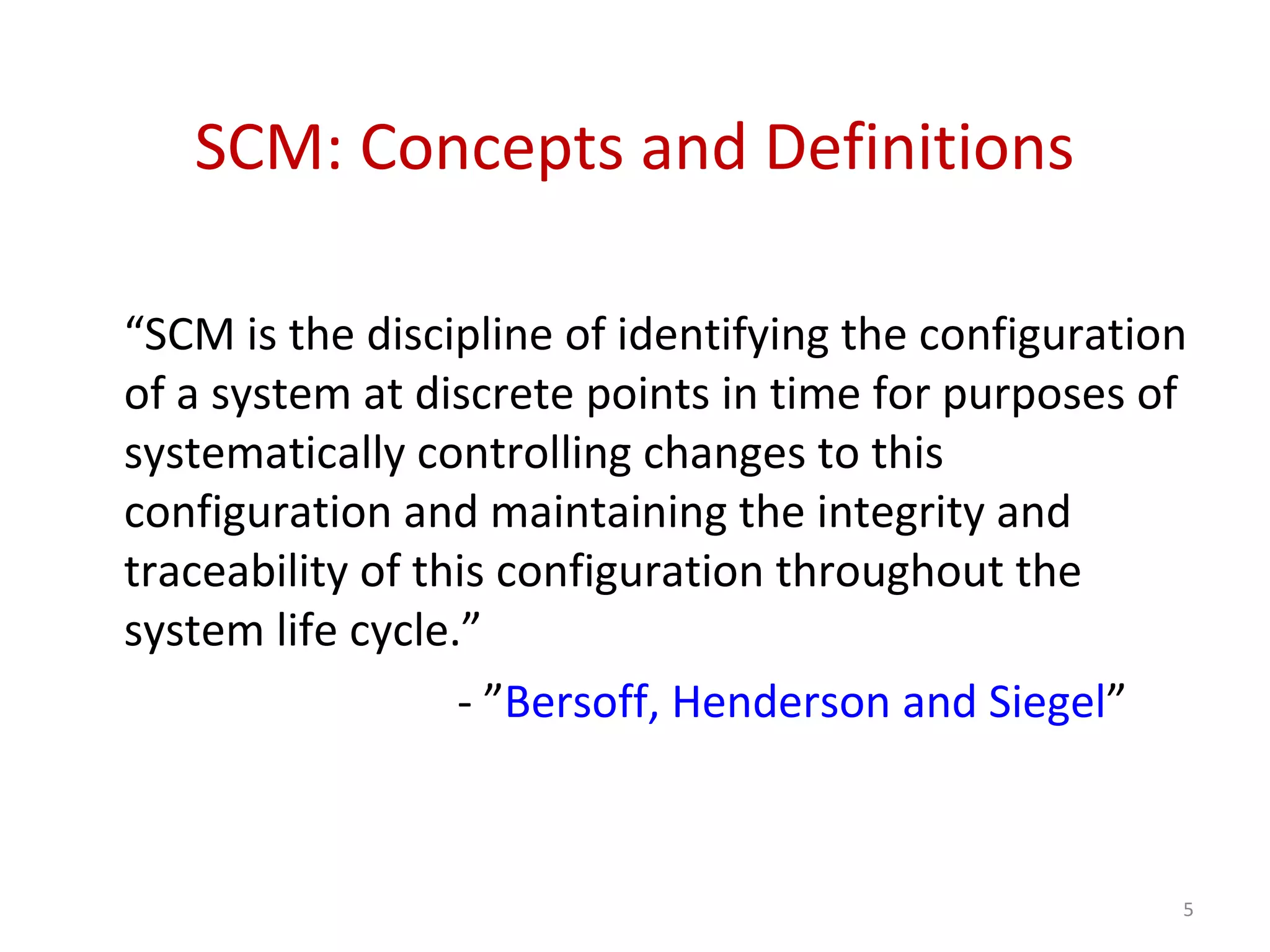 SCM: Concepts and Definitions

“SCM is the discipline of identifying the configuration of a system at discrete points in time for purposes of systematically controlling changes to this configuration and maintaining the integrity and traceability of this configuration throughout the system life cycle.”

- ”Bersoff, Henderson and Siegel”

5